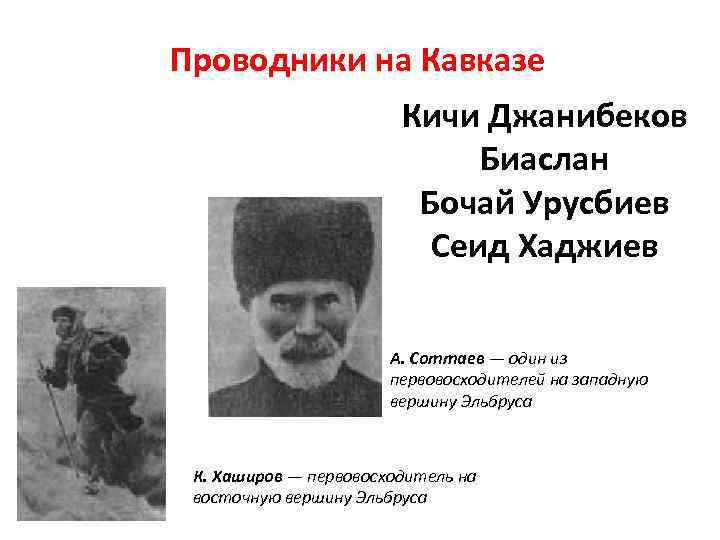 Проводники на Кавказе

Кичи Джанибеков
Биаслан
Бочай Урусбиев
Сеид Хаджиев

А. Соттаев — один из первовосходителей на западную вершину Эльбруса

К. Хаширов — первовосходитель на восточную вершину Эльбруса